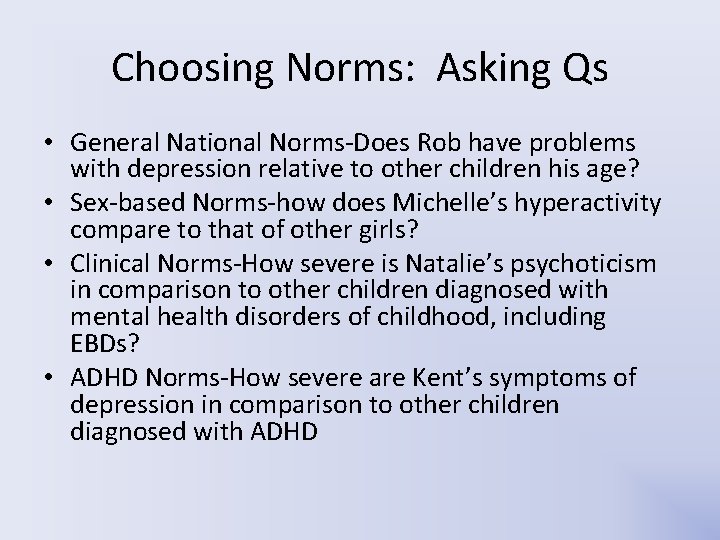 Choosing Norms: Asking Qs

• General National Norms-Does Rob have problems with depression relative to other children his age?
• Sex-based Norms-how does Michelle’s hyperactivity compare to that of other girls?
• Clinical Norms-How severe is Natalie’s psychoticism in comparison to other children diagnosed with mental health disorders of childhood, including EBDs?
• ADHD Norms-How severe are Kent’s symptoms of depression in comparison to other children diagnosed with ADHD